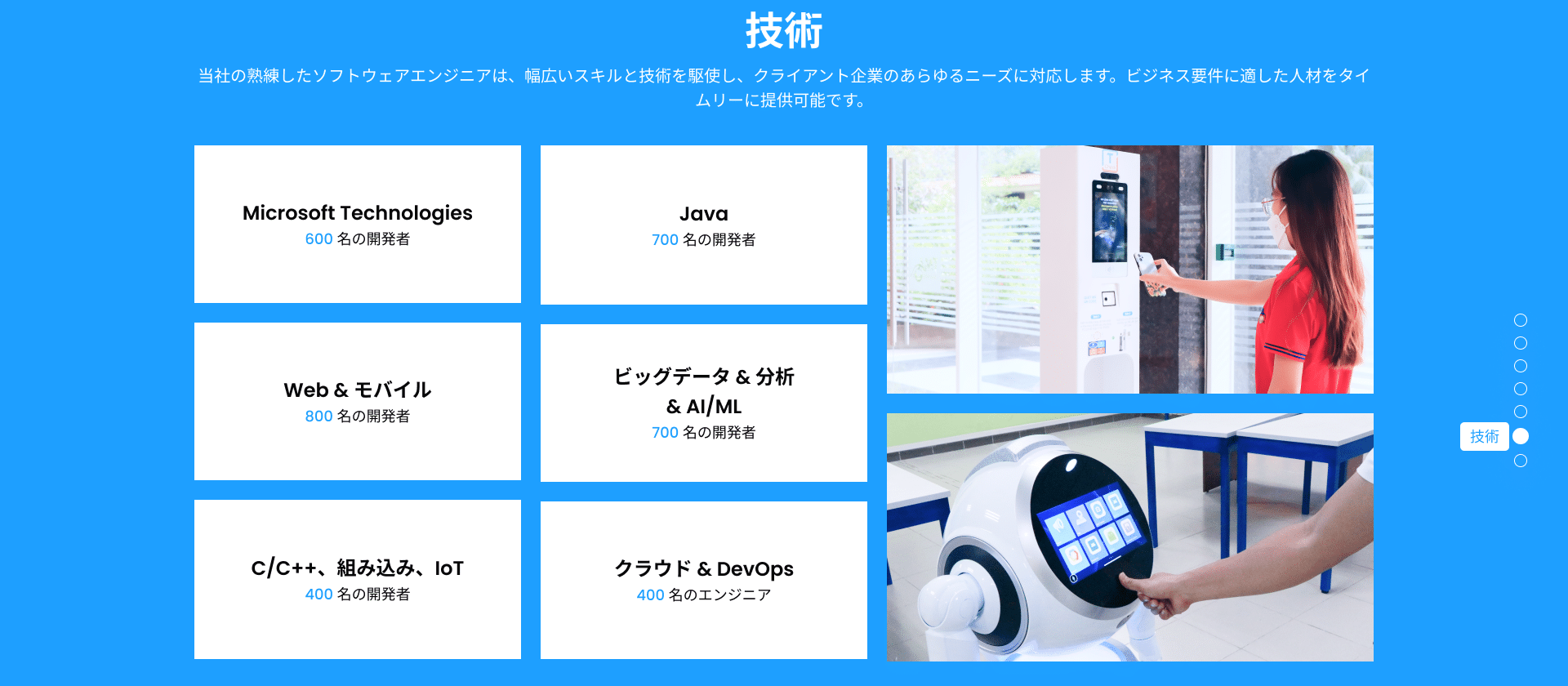 技術

当社の熟練したソフトウェアエンジニアは、幅広いスキルと技術を駆使し、クライアント企業のあらゆるニーズに対応します。ビジネス要件に適した人材をタイムリーに提供可能です。

Microsoft Technologies
600 名の開発者

Java
700 名の開発者

Web & モバイル
800 名の開発者

ビッグデータ & 分析 & AI/ML
700 名の開発者

C/C++、組み込み、IoT
400 名の開発者

クラウド & DevOps
400 名のエンジニア

技術